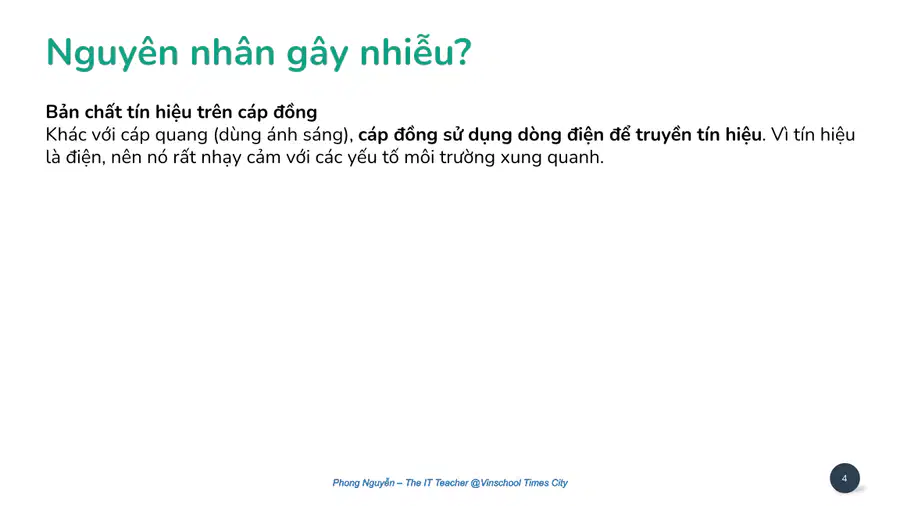 Nguyên nhân gây nhiễu?

Bản chất tín hiệu trên cáp đồng
Khác với cáp quang (dùng ánh sáng), cáp đồng sử dụng dòng điện để truyền tín hiệu. Vì tín hiệu là điện, nên nó rất nhạy cảm với các yếu tố môi trường xung quanh.

Phong Nguyễn – The IT Teacher @Vinschool Times City

4